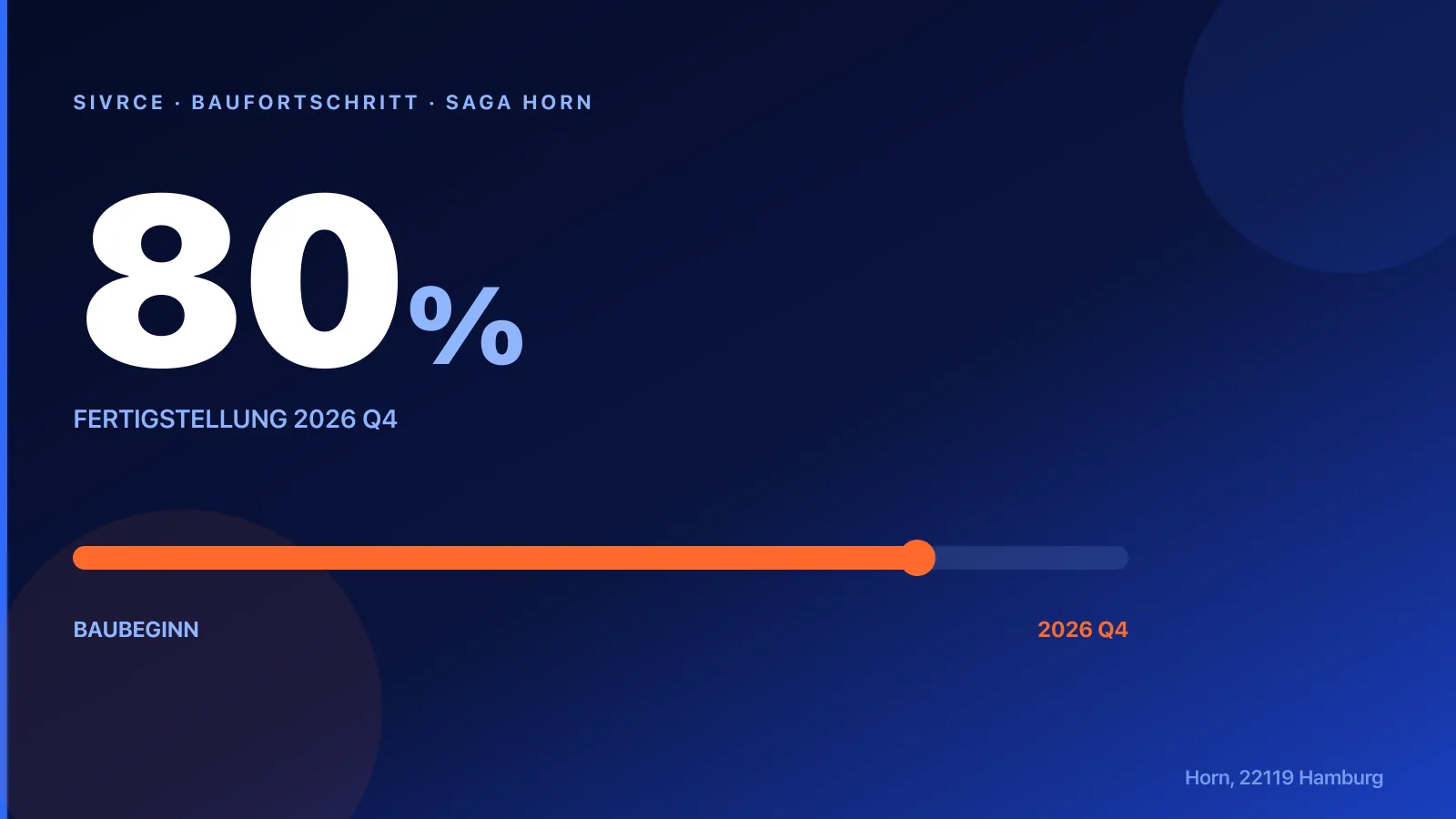 SIVRCE · BAUFORTSCHRITT · SAGA HORN

80%

FERTIGSTELLUNG 2026 Q4

BAUBEGINN

2026 Q4

Horn, 22119 Hamburg